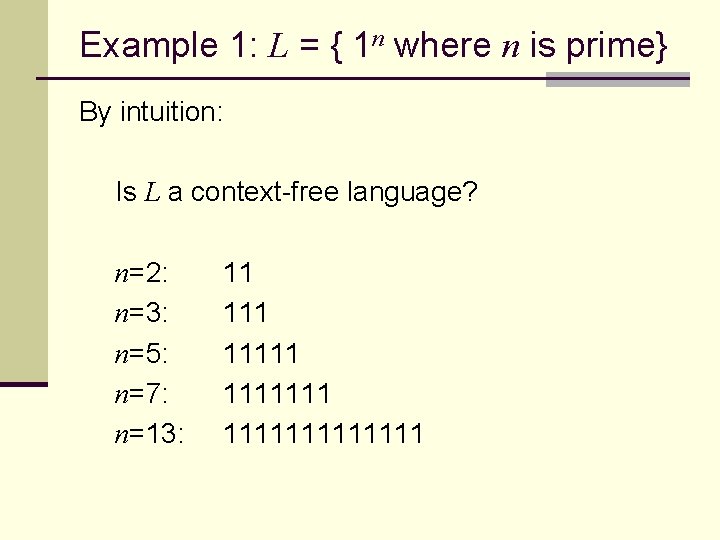 Example 1: $L$ = { $1^n$ where $n$ is prime}

By intuition:

Is $L$ a context-free language?

$n$=2: 11
$n$=3: 111
$n$=5: 11111
$n$=7: 1111111
$n$=13: 1111111111111